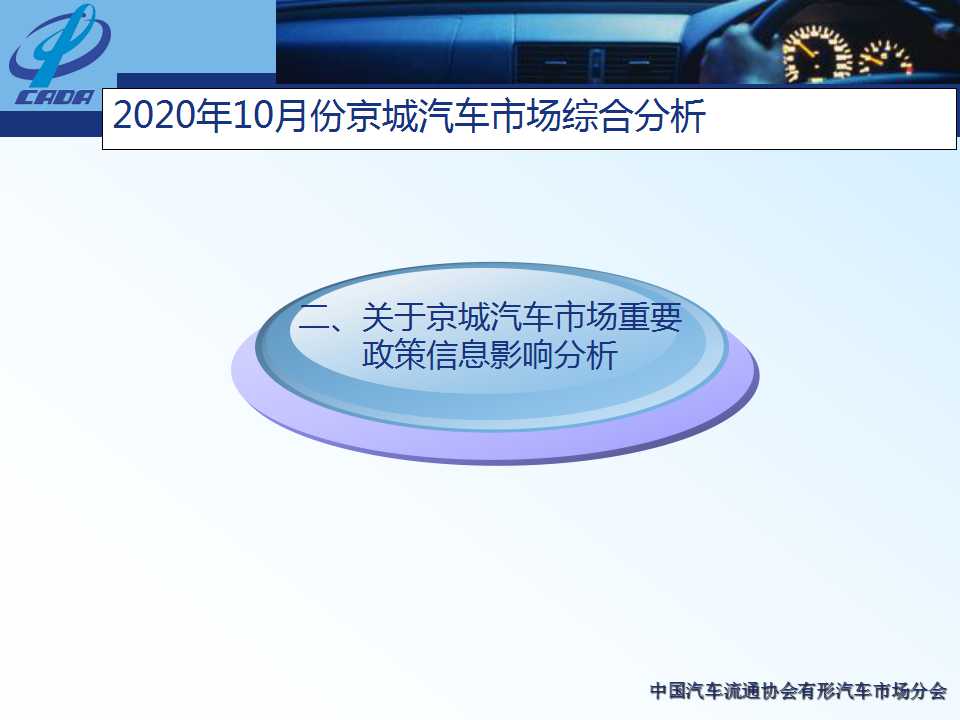 CADA

2020年10月份京城汽车市场综合分析

二、关于京城汽车市场重要政策信息影响分析

中国汽车流通协会有形汽车市场分会